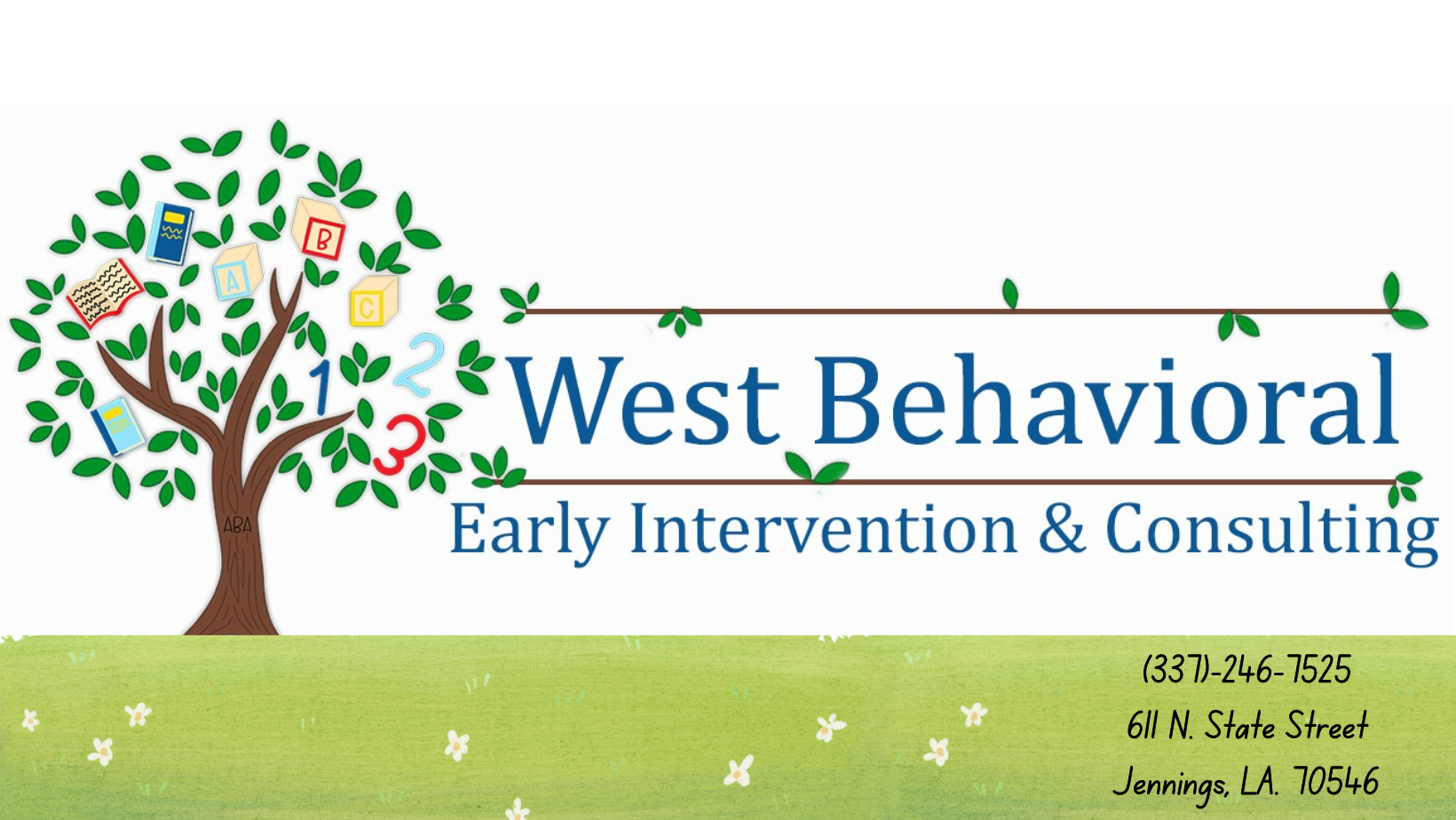 B
A
C
1
2
3
ABA

West Behavioral
Early Intervention & Consulting

(337)-246-7525
611 N. State Street
Jennings, LA. 70546